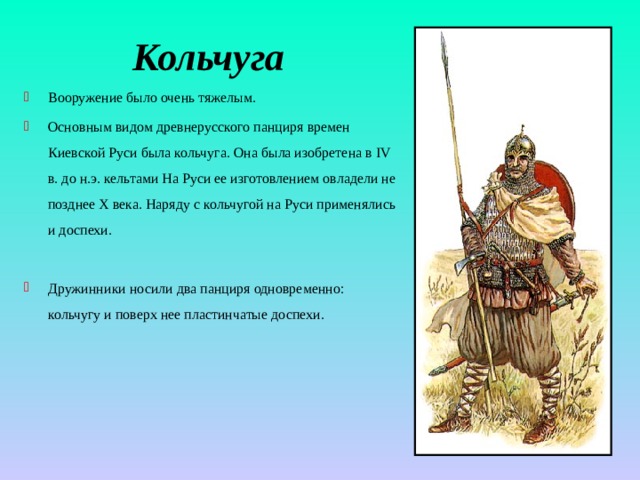 Кольчуга

Вооружение было очень тяжелым.

Основным видом древнерусского панциря времен Киевской Руси была кольчуга. Она была изобретена в IV в. до н.э. кельтами На Руси ее изготовлением овладели не позднее X века. Наряду с кольчугой на Руси применялись и доспехи.

Дружинники носили два панциря одновременно: кольчугу и поверх нее пластинчатые доспехи.